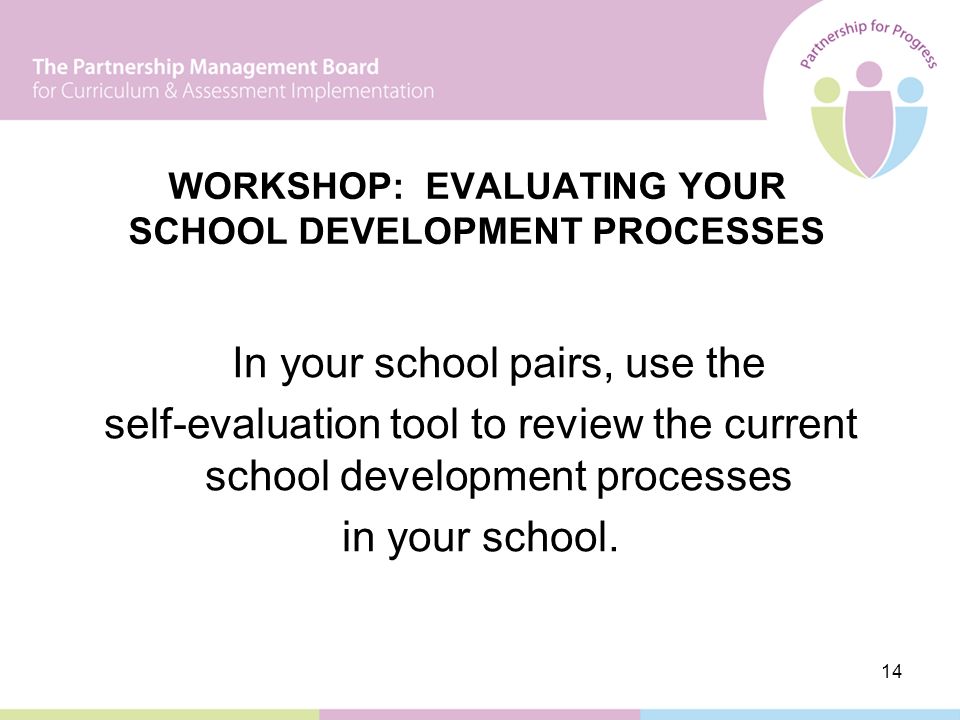 The Partnership Management Board
for Curriculum & Assessment Implementation

Partnership for Progress

WORKSHOP: EVALUATING YOUR SCHOOL DEVELOPMENT PROCESSES

In your school pairs, use the self-evaluation tool to review the current school development processes in your school.

14